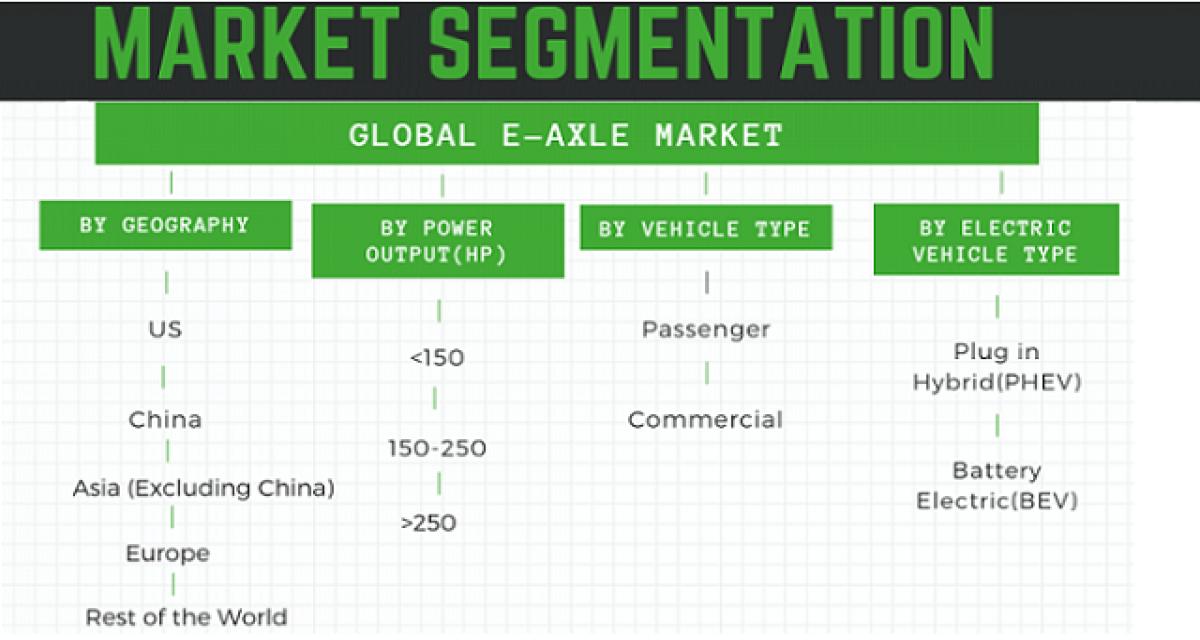 MARKET SEGMENTATION

GLOBAL E-AXLE MARKET

BY GEOGRAPHY

US

China

Asia (Excluding China)

Europe

Rest of the World

BY POWER OUTPUT(HP)

<150

150-250

>250

BY VEHICLE TYPE

Passenger

Commercial

BY ELECTRIC VEHICLE TYPE

Plug in Hybrid(PHEV)

Battery Electric(BEV)